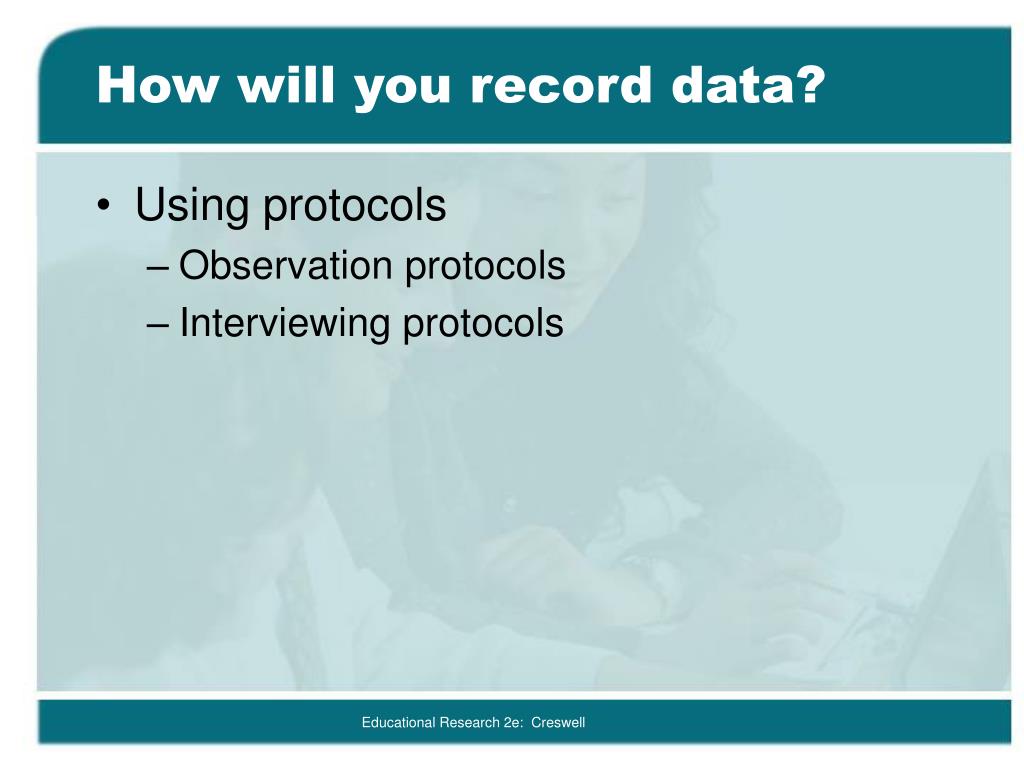 How will you record data?

• Using protocols
– Observation protocols
– Interviewing protocols

Educational Research 2e: Creswell